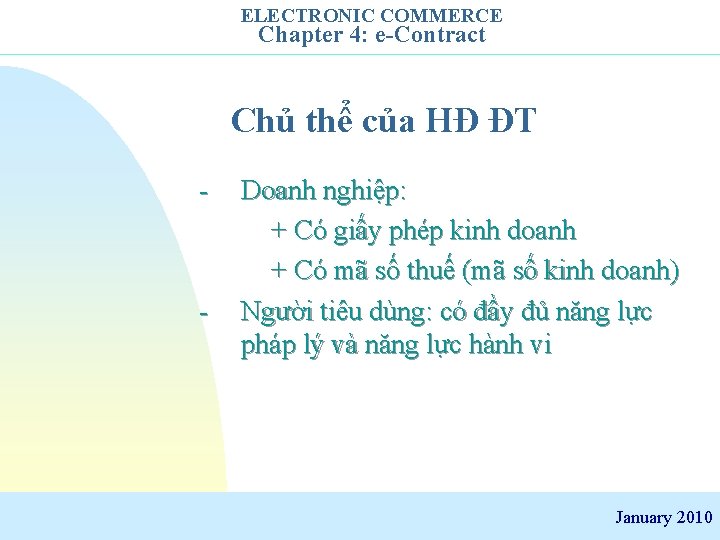 ELECTRONIC COMMERCE
Chapter 4: e-Contract

Chủ thể của HĐ ĐT

- Doanh nghiệp:
+ Có giấy phép kinh doanh
+ Có mã số thuế (mã số kinh doanh)
- Người tiêu dùng: có đầy đủ năng lực pháp lý và năng lực hành vi

January 2010